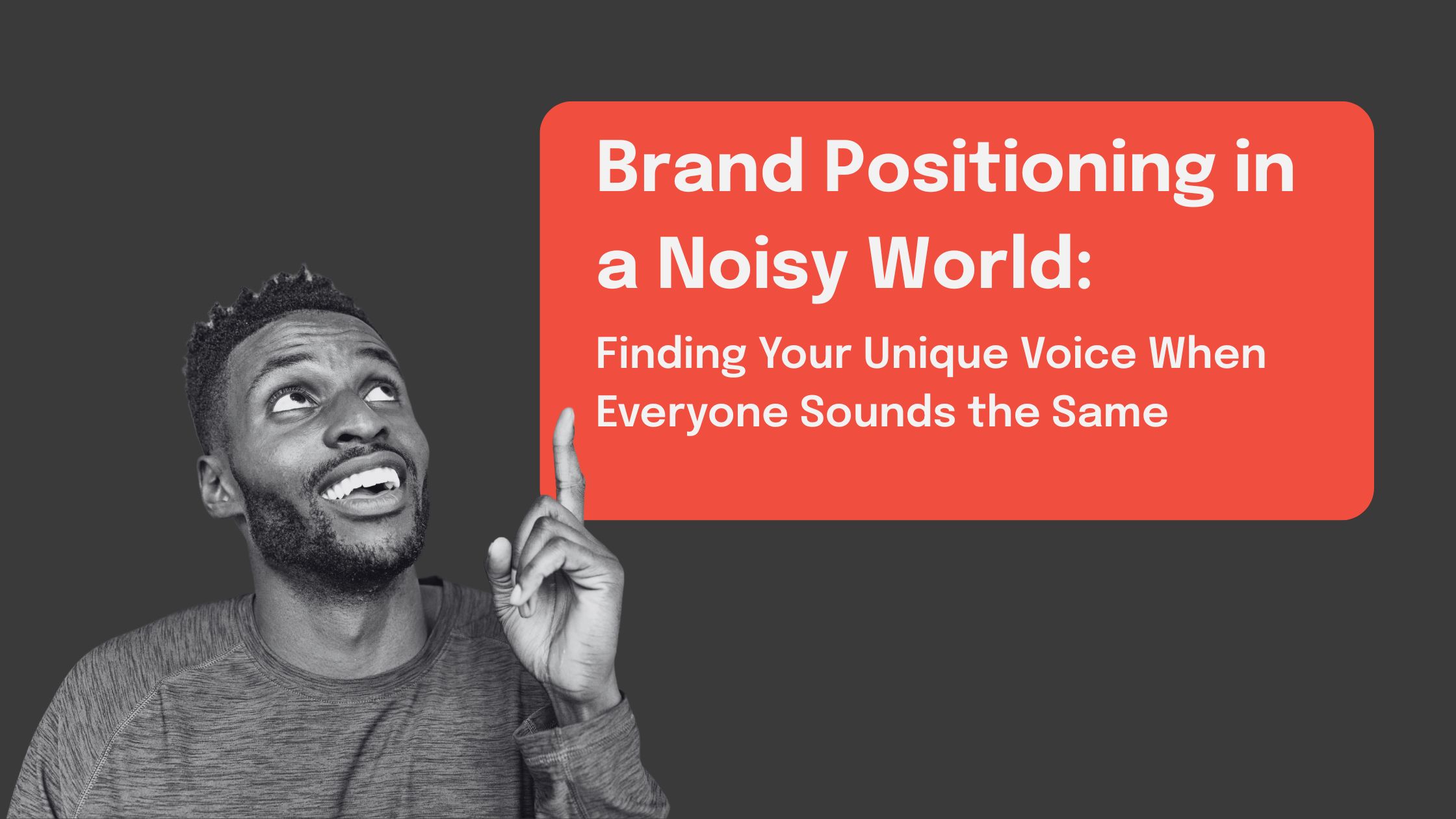 Brand Positioning in a Noisy World:

Finding Your Unique Voice When Everyone Sounds the Same